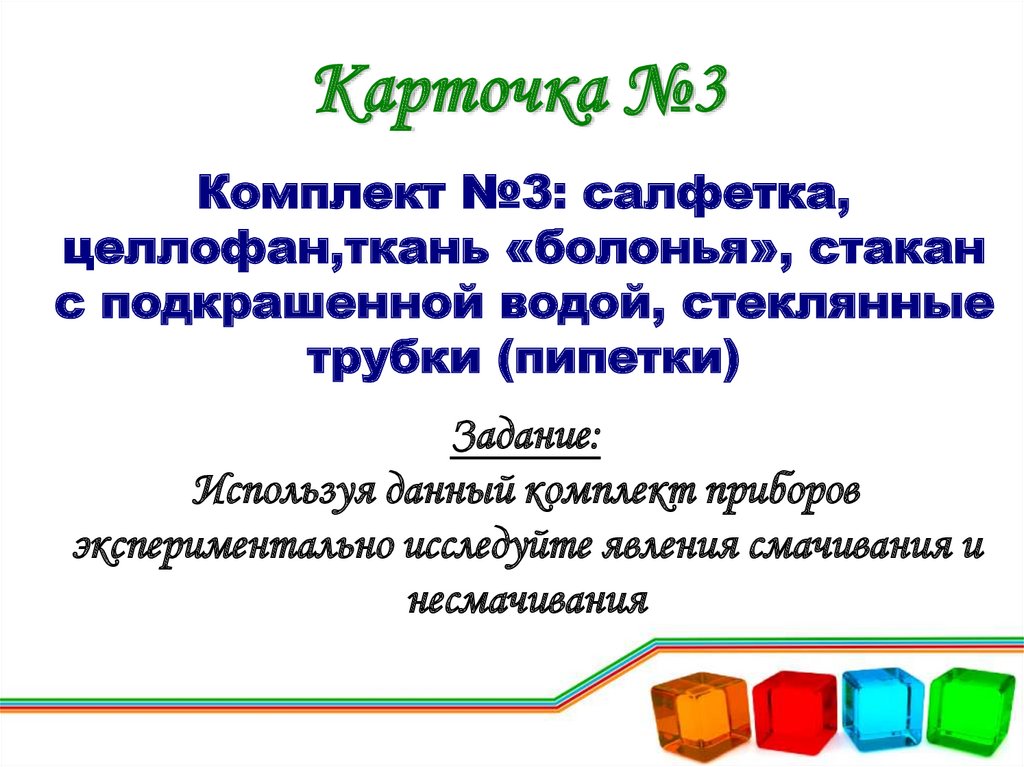 Карточка №3

Комплект №3: салфетка, целлофан,ткань «болонья», стакан с подкрашенной водой, стеклянные трубки (пипетки)

Задание:
Используя данный комплект приборов экспериментально исследуйте явления смачивания и несмачивания